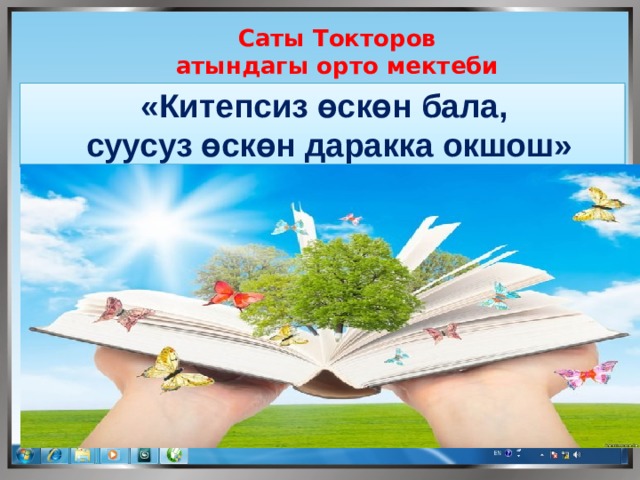 Саты Токторов
атындагы орто мектеби

«Китепсиз өскөн бала,
суусуз өскөн даракка окшош»

EN